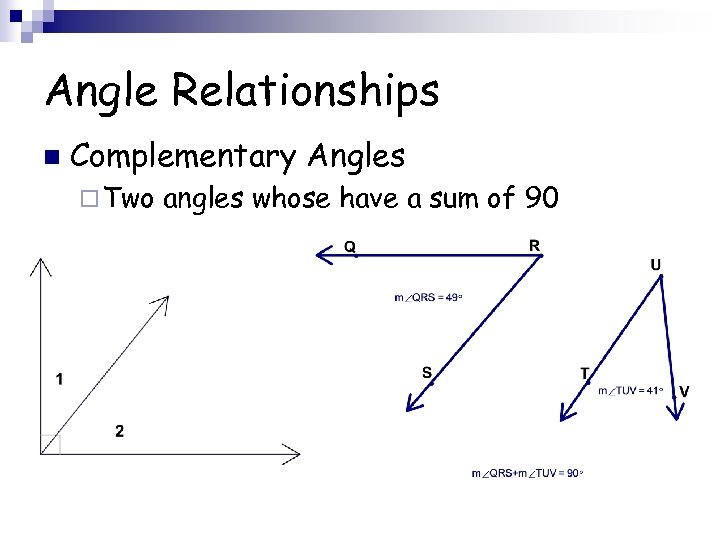 Angle Relationships

Complementary Angles

Two angles whose have a sum of 90

1

2

Q

R

$m\angle QRS = 49°$

S

U

T

$m\angle TUV = 41°$

V

$m\angle QRS + m\angle TUV = 90°$